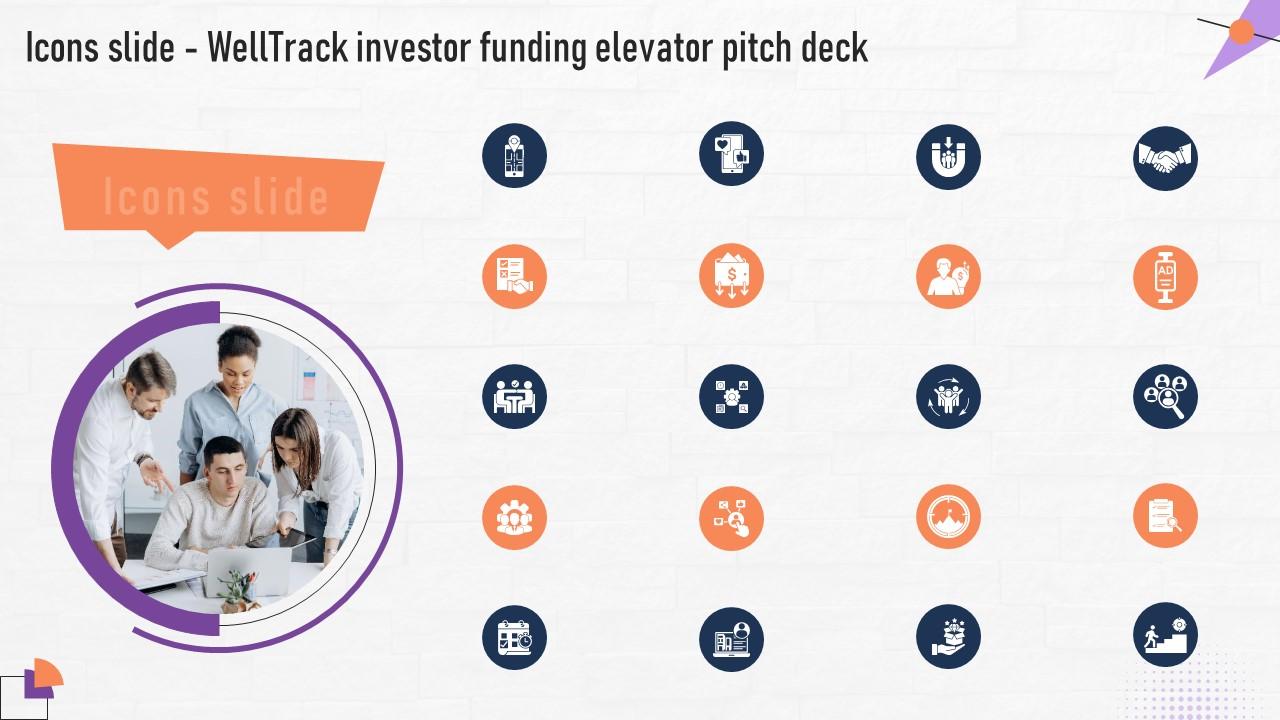 Icons slide - WellTrack investor funding elevator pitch deck

Icons slide

AD